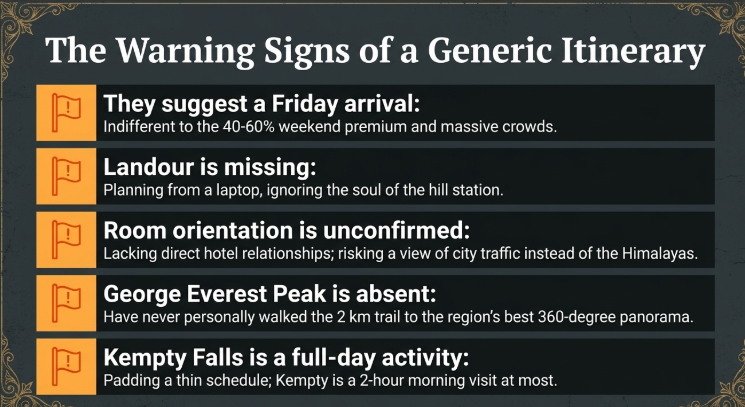 The Warning Signs of a Generic Itinerary

They suggest a Friday arrival:
Indifferent to the 40-60% weekend premium and massive crowds.

Landour is missing:
Planning from a laptop, ignoring the soul of the hill station.

Room orientation is unconfirmed:
Lacking direct hotel relationships; risking a view of city traffic instead of the Himalayas.

George Everest Peak is absent:
Have never personally walked the 2 km trail to the region's best 360-degree panorama.

Kempty Falls is a full-day activity:
Padding a thin schedule; Kempty is a 2-hour morning visit at most.